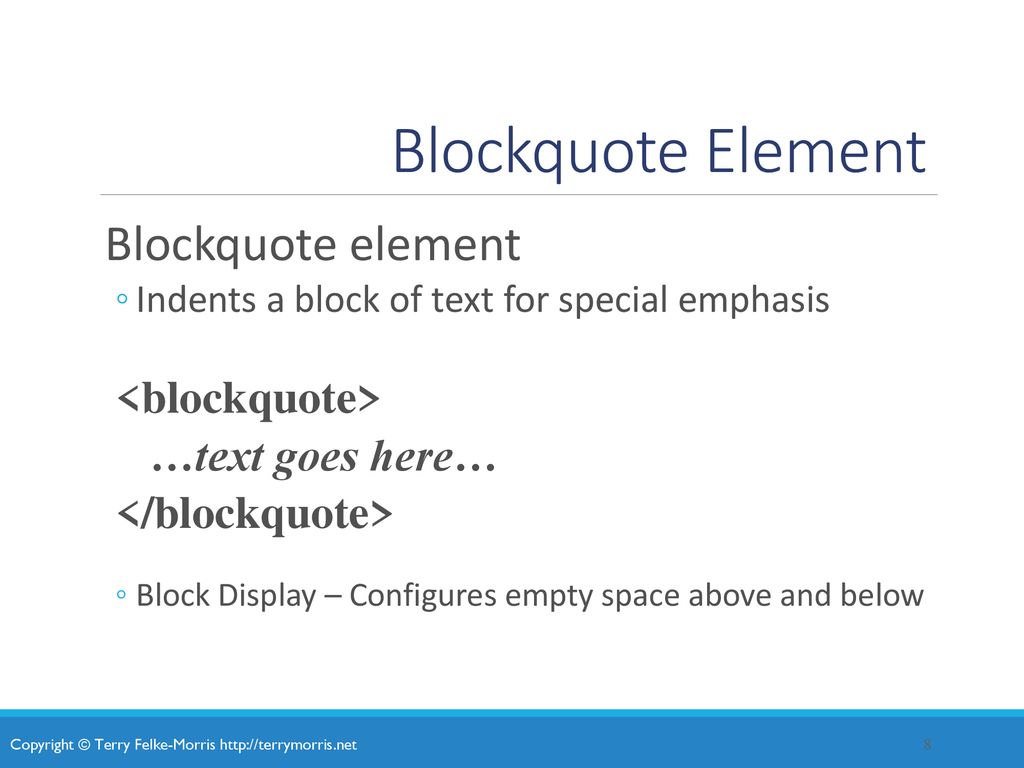 Blockquote Element

Blockquote element

◦ Indents a block of text for special emphasis

<blockquote>
…text goes here…
</blockquote>

◦ Block Display – Configures empty space above and below

Copyright © Terry Felke-Morris http://terrymorris.net

8